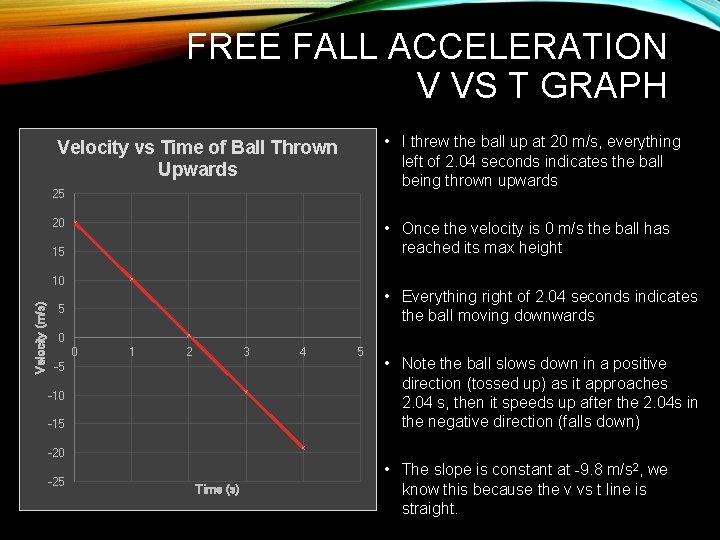 FREE FALL ACCELERATION
V VS T GRAPH

Velocity vs Time of Ball Thrown Upwards

25
20
15
10
5
0
-5
-10
-15
-20
-25

Velocity (m/s)

0 1 2 3 4 5

Time (s)

• I threw the ball up at 20 m/s, everything left of 2.04 seconds indicates the ball being thrown upwards

• Once the velocity is 0 m/s the ball has reached its max height

• Everything right of 2.04 seconds indicates the ball moving downwards

• Note the ball slows down in a positive direction (tossed up) as it approaches 2.04 s, then it speeds up after the 2.04s in the negative direction (falls down)

• The slope is constant at -9.8 m/s$^2$, we know this because the v vs t line is straight.